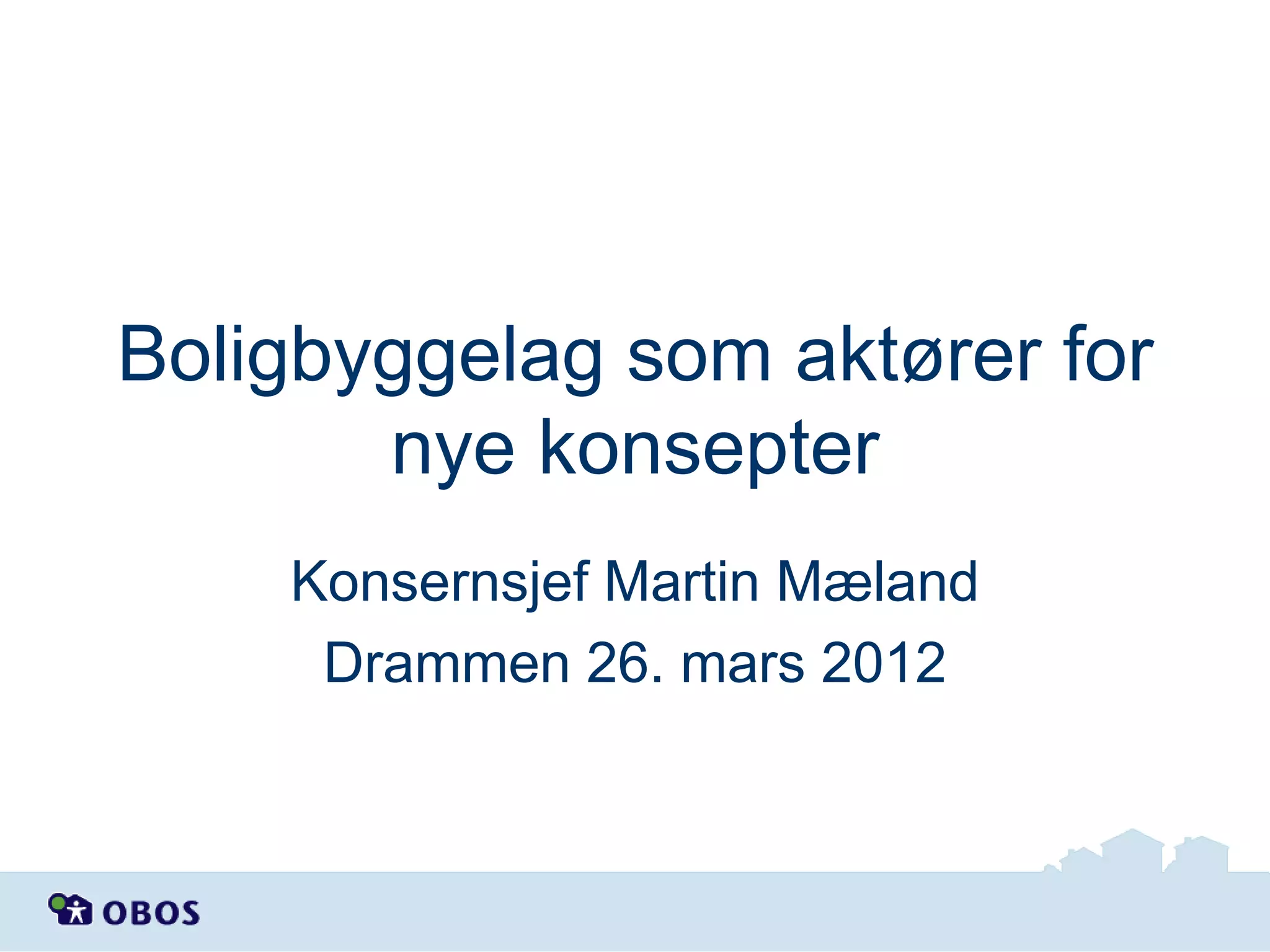 Boligbyggelag som aktører for nye konsepter

Konsernsjef Martin Mæland

Drammen 26. mars 2012

OBOS